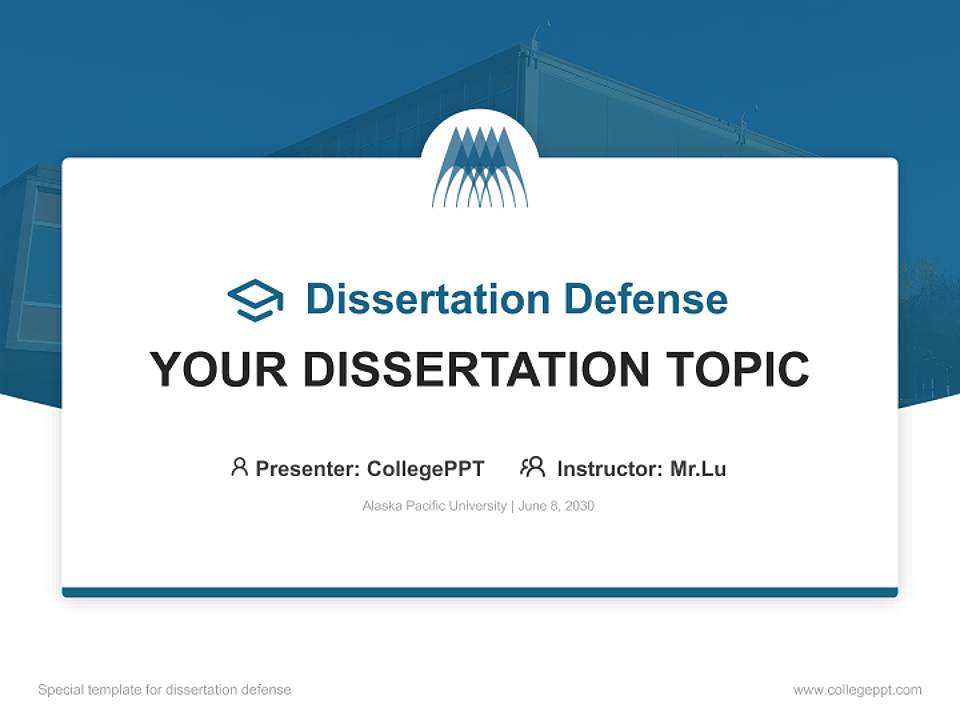 Dissertation Defense

YOUR DISSERTATION TOPIC

Presenter: CollegePPT Instructor: Mr.Lu

Alaska Pacific University | June 8, 2030

Special template for dissertation defense

www.collegeppt.com